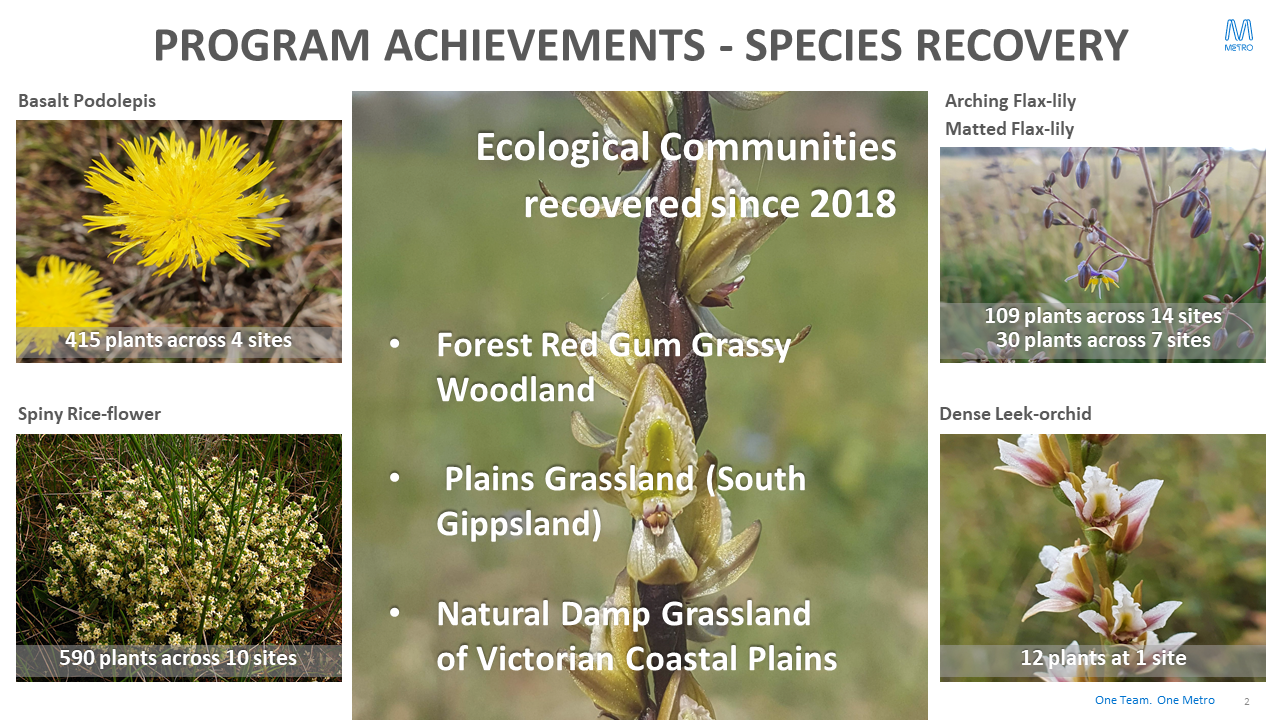 PROGRAM ACHIEVEMENTS - SPECIES RECOVERY

METRO

Basalt Podolepis

415 plants across 4 sites

Spiny Rice-flower

590 plants across 10 sites

Ecological Communities recovered since 2018

• Forest Red Gum Grassy Woodland

• Plains Grassland (South Gippsland)

• Natural Damp Grassland of Victorian Coastal Plains

Arching Flax-lily
Matted Flax-lily

109 plants across 14 sites
30 plants across 7 sites

Dense Leek-orchid

12 plants at 1 site

One Team. One Metro

2